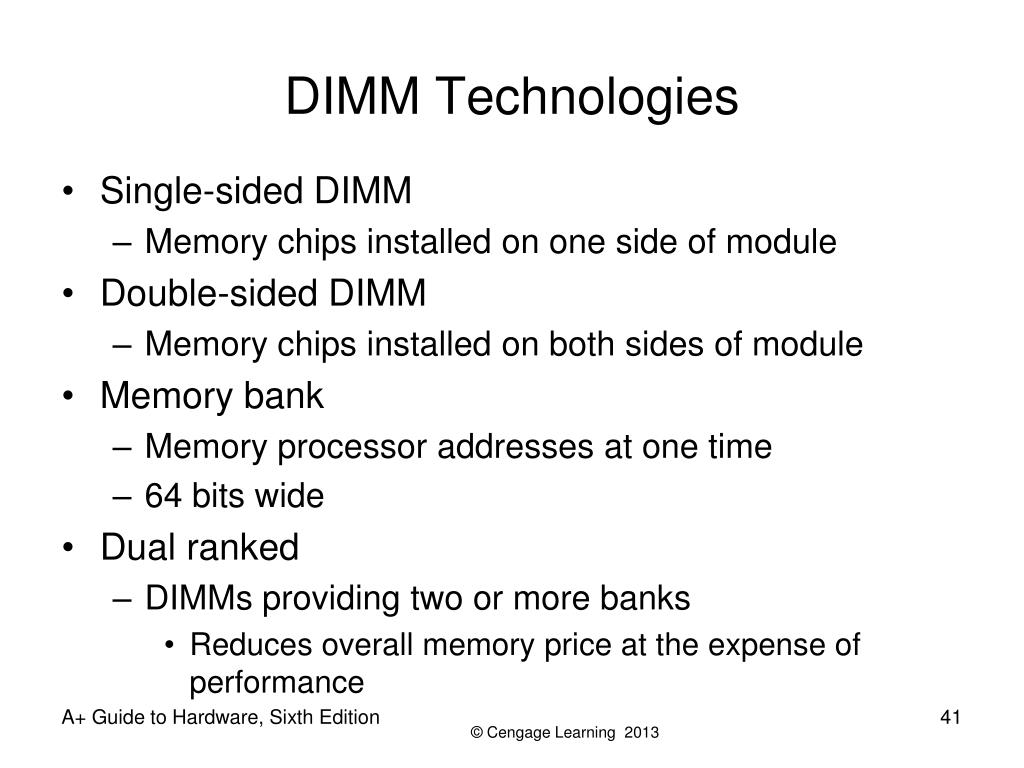 DIMM Technologies

• Single-sided DIMM
– Memory chips installed on one side of module
• Double-sided DIMM
– Memory chips installed on both sides of module
• Memory bank
– Memory processor addresses at one time
– 64 bits wide
• Dual ranked
– DIMMs providing two or more banks
• Reduces overall memory price at the expense of performance

A+ Guide to Hardware, Sixth Edition
© Cengage Learning 2013
41